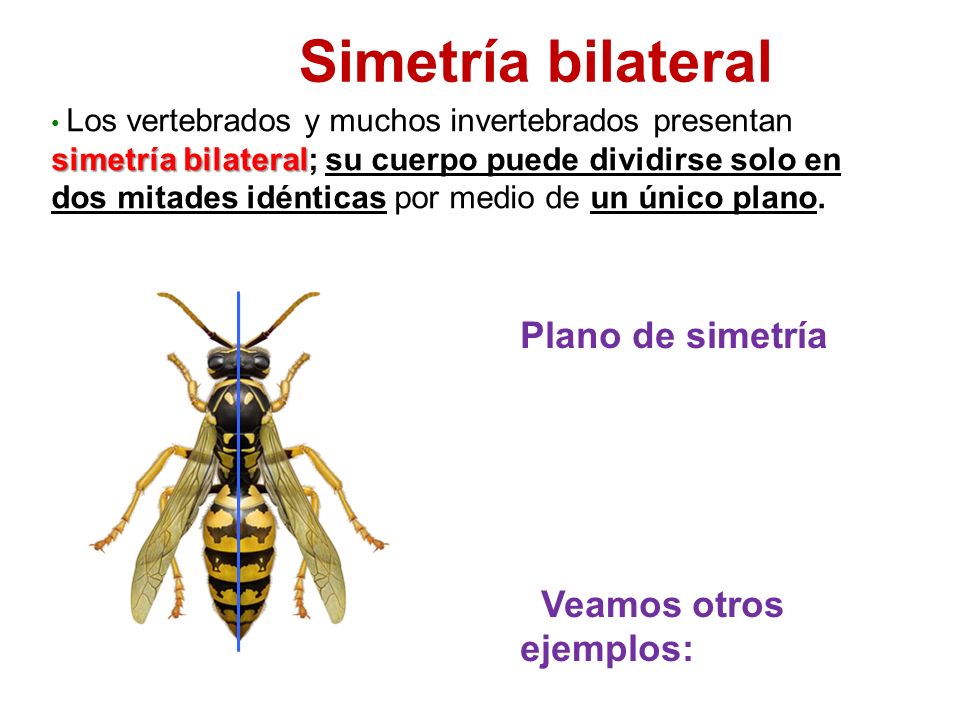 Simetría bilateral

• Los vertebrados y muchos invertebrados presentan simetría bilateral; su cuerpo puede dividirse solo en dos mitades idénticas por medio de un único plano.

Plano de simetría

Veamos otros ejemplos: